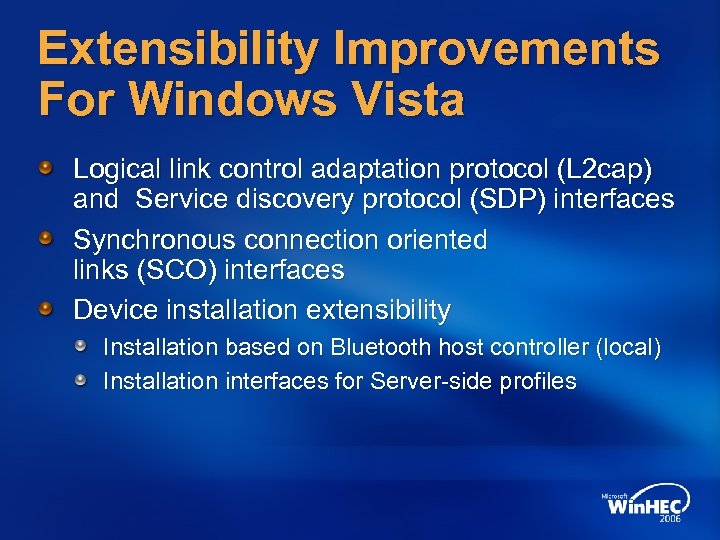 Extensibility Improvements For Windows Vista

Logical link control adaptation protocol (L2cap) and Service discovery protocol (SDP) interfaces

Synchronous connection oriented links (SCO) interfaces

Device installation extensibility

Installation based on Bluetooth host controller (local)

Installation interfaces for Server-side profiles

Microsoft WinHEC 2006